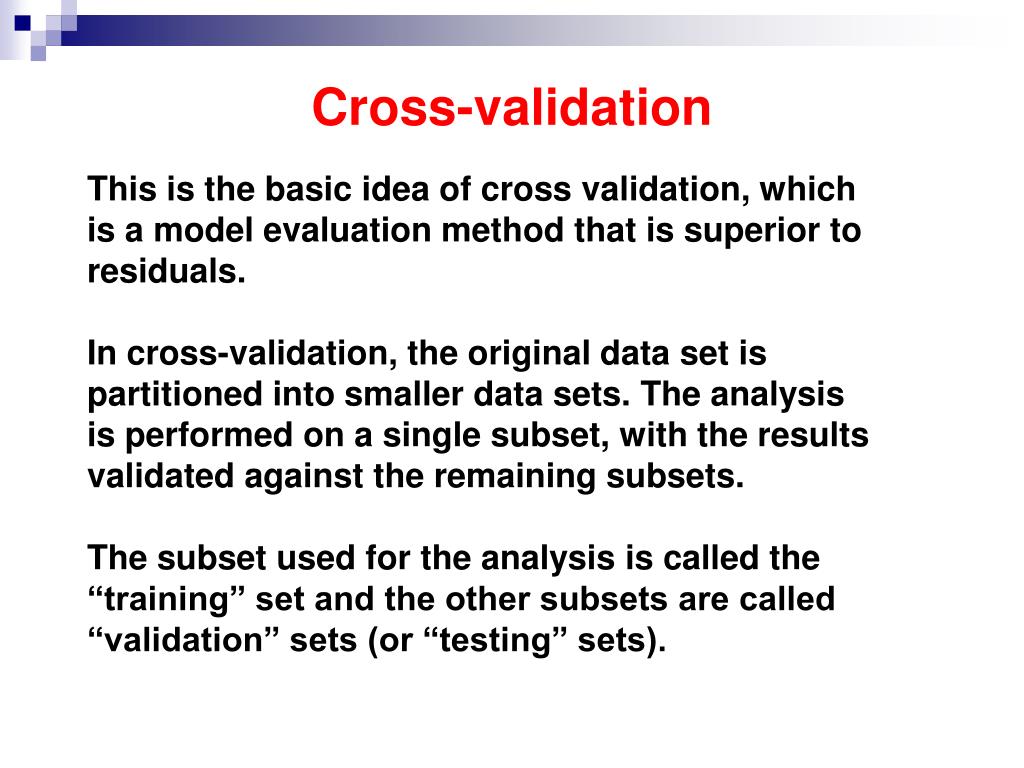 Cross-validation

This is the basic idea of cross validation, which is a model evaluation method that is superior to residuals.

In cross-validation, the original data set is partitioned into smaller data sets. The analysis is performed on a single subset, with the results validated against the remaining subsets.

The subset used for the analysis is called the “training” set and the other subsets are called “validation” sets (or “testing” sets).